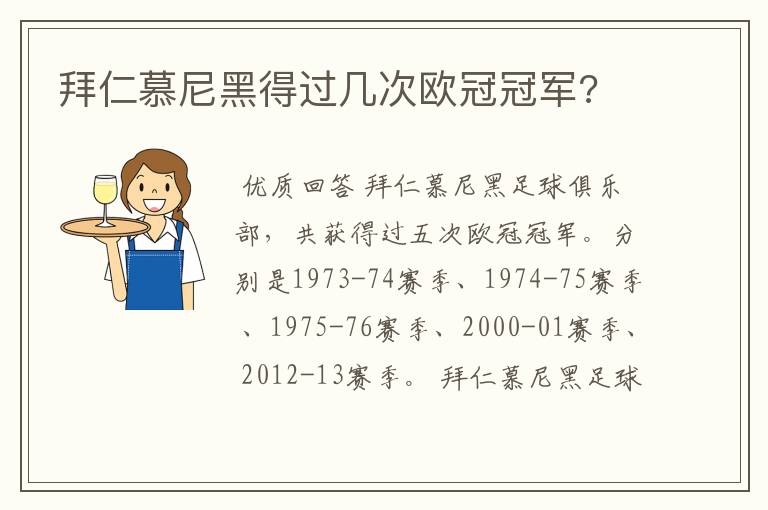 拜仁慕尼黑得过几次欧冠冠军？

优质回答 拜仁慕尼黑足球俱乐部，共获得过五次欧冠冠军。分别是1973-74赛季、1974-75赛季、1975-76赛季、2000-01赛季、2012-13赛季。 拜仁慕尼黑足球